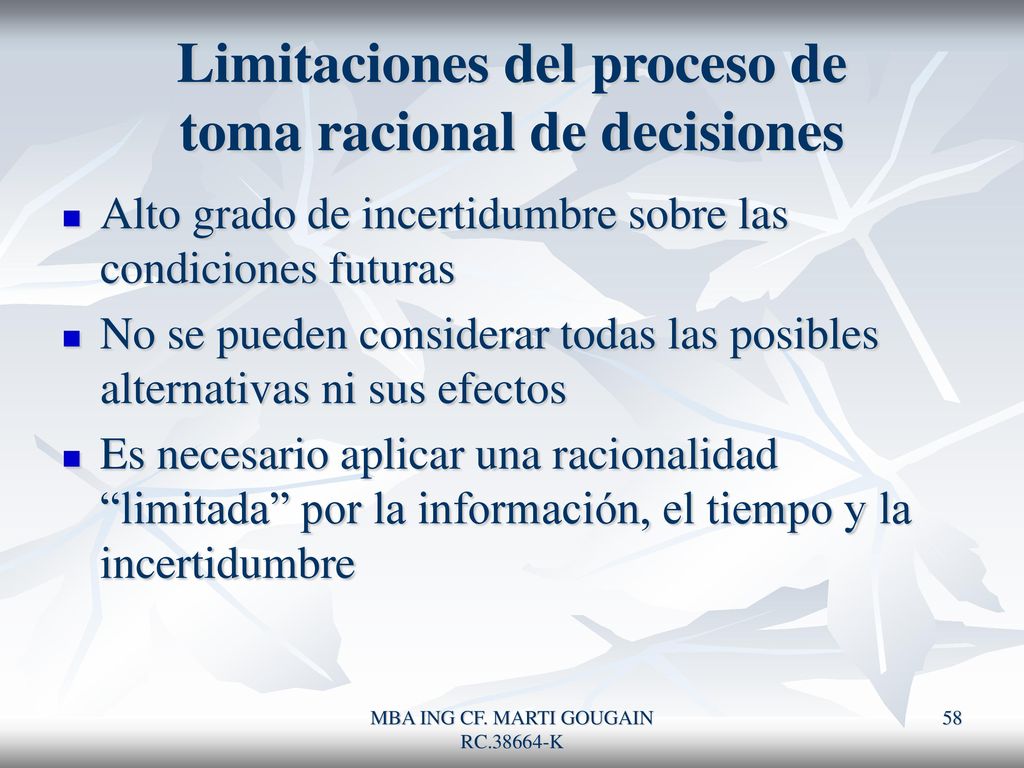 Limitaciones del proceso de toma racional de decisiones

- Alto grado de incertidumbre sobre las condiciones futuras
- No se pueden considerar todas las posibles alternativas ni sus efectos
- Es necesario aplicar una racionalidad “limitada” por la información, el tiempo y la incertidumbre

MBA ING CF. MARTI GOUGAIN RC.38664-K

58